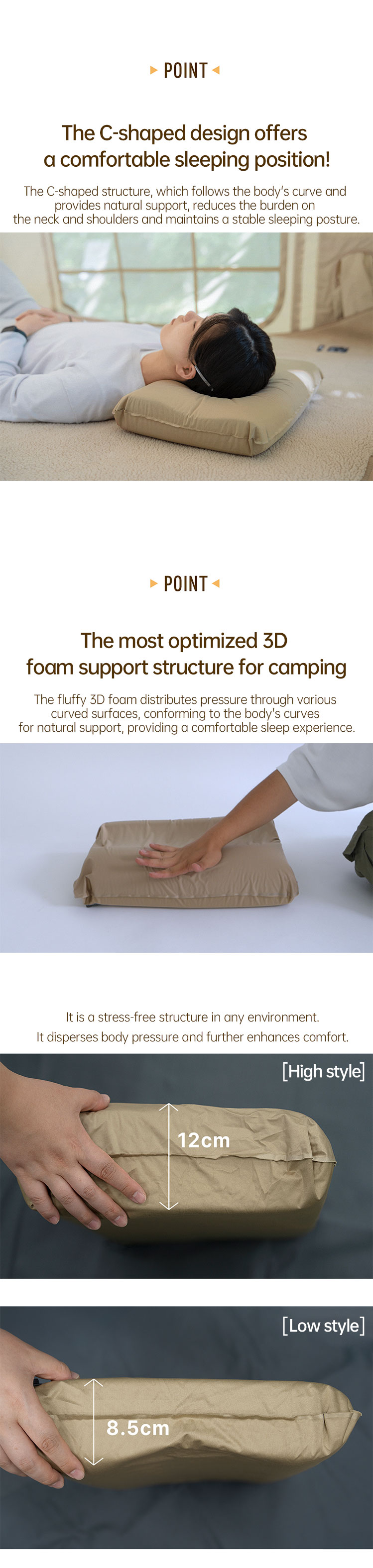 POINT

The C-shaped design offers a comfortable sleeping position!

The C-shaped structure, which follows the body's curve and provides natural support, reduces the burden on the neck and shoulders and maintains a stable sleeping posture.

POINT

The most optimized 3D foam support structure for camping

The fluffy 3D foam distributes pressure through various curved surfaces, conforming to the body's curves for natural support, providing a comfortable sleep experience.

It is a stress-free structure in any environment.
It disperses body pressure and further enhances comfort.

[High style]

12cm

[Low style]

8.5cm